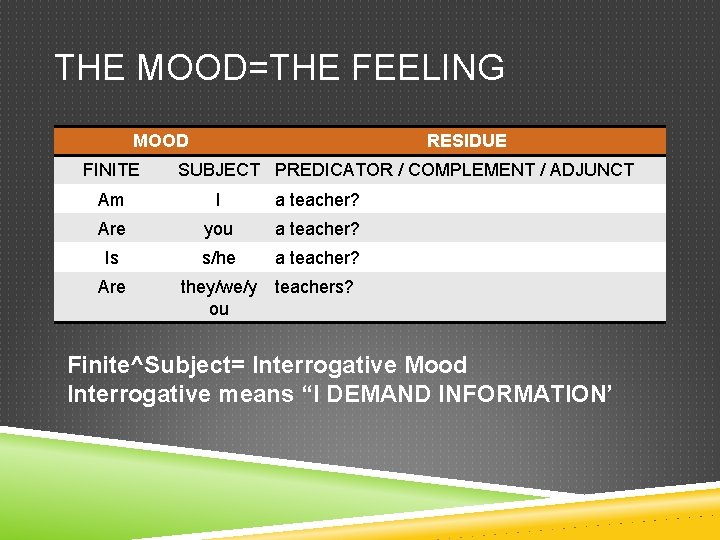 THE MOOD=THE FEELING

| MOOD | | RESIDUE |
|---|---|---|
| FINITE | SUBJECT | PREDICATOR / COMPLEMENT / ADJUNCT |
| Am | I | a teacher? |
| Are | you | a teacher? |
| Is | s/he | a teacher? |
| Are | they/we/you | teachers? |

Finite^Subject= Interrogative Mood
Interrogative means “I DEMAND INFORMATION’